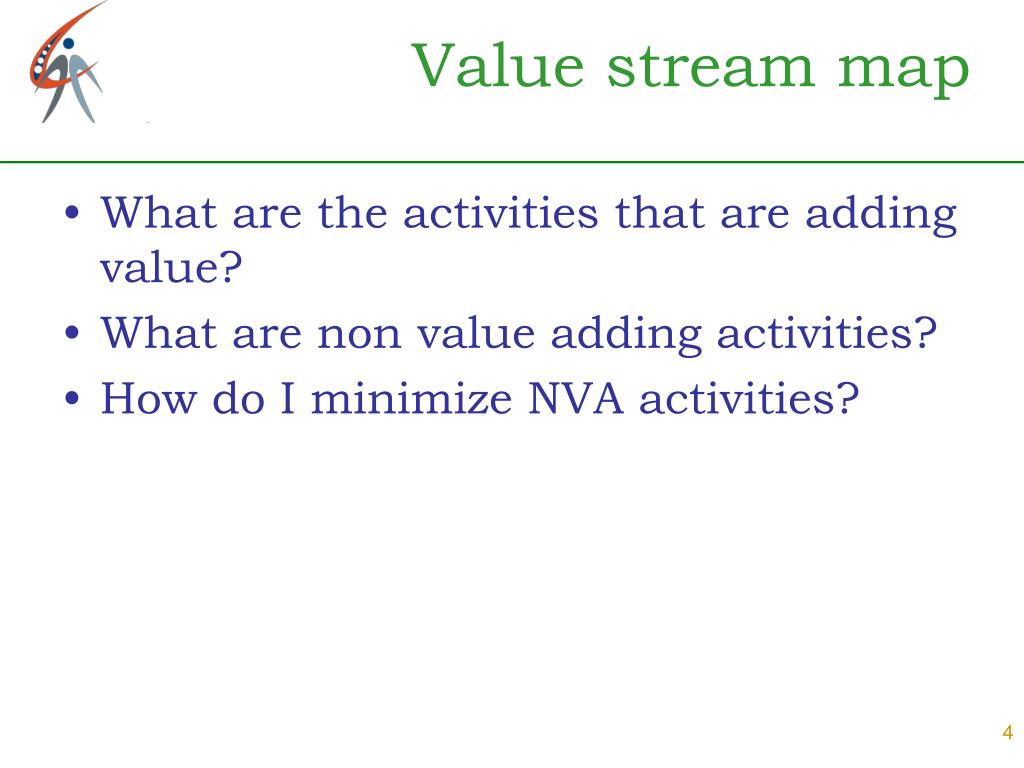 Value stream map

• What are the activities that are adding value?
• What are non value adding activities?
• How do I minimize NVA activities?

4